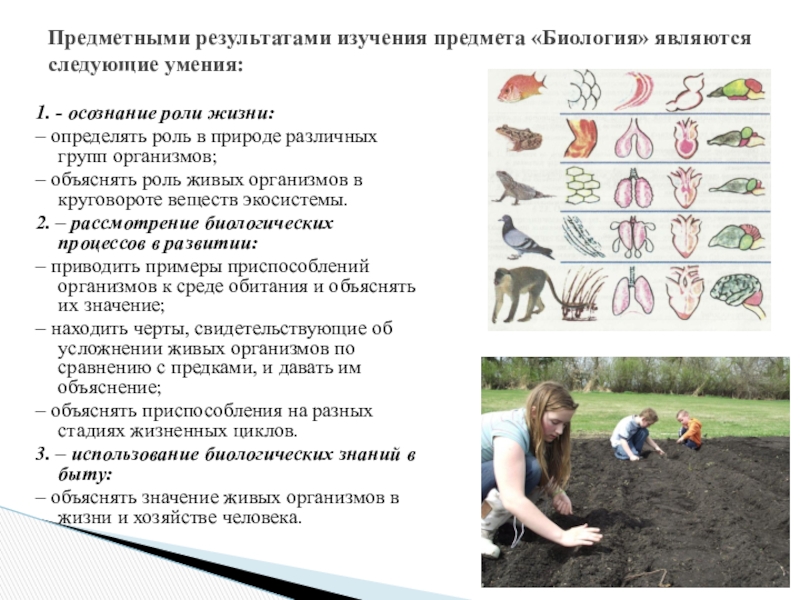 Предметными результатами изучения предмета «Биология» являются следующие умения:

1. - осознание роли жизни:

– определять роль в природе различных групп организмов;

– объяснять роль живых организмов в круговороте веществ экосистемы.

2. – рассмотрение биологических процессов в развитии:

– приводить примеры приспособлений организмов к среде обитания и объяснять их значение;

– находить черты, свидетельствующие об усложнении живых организмов по сравнению с предками, и давать им объяснение;

– объяснять приспособления на разных стадиях жизненных циклов.

3. – использование биологических знаний в быту:

– объяснять значение живых организмов в жизни и хозяйстве человека.